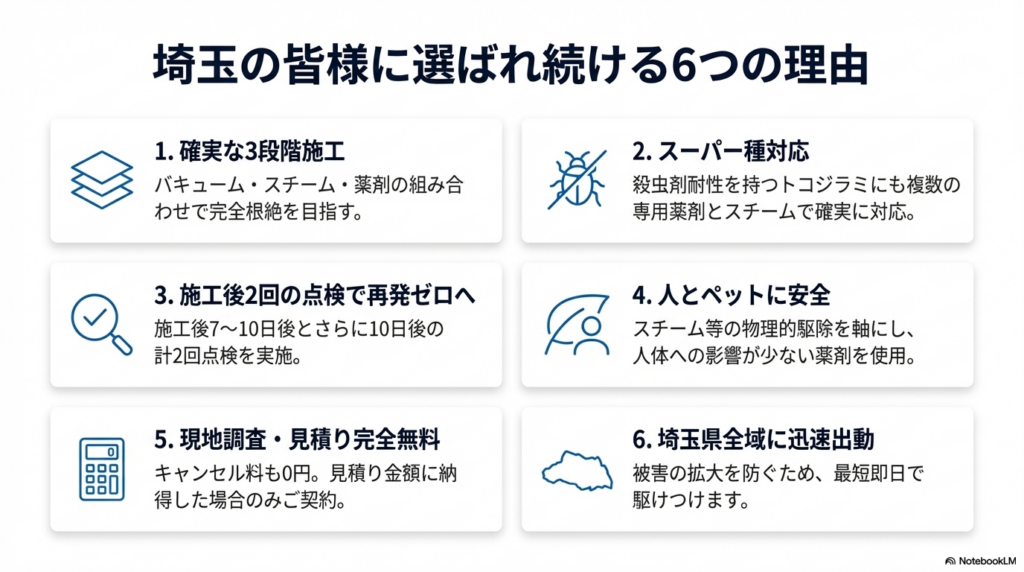 埼玉の皆様に選ばれ続ける6つの理由

1. 確実な3段階施工
バキューム・スチーム・薬剤の組み合わせで完全根絶を目指す。

2. スーパー種対応
殺虫剤耐性を持つトコジラミにも複数の専用薬剤とスチームで確実に対応。

3. 施工後2回の点検で再発ゼロへ
施工後7〜10日後とさらに10日後の計2回点検を実施。

4. 人とペットに安全
スチーム等の物理的駆除を軸にし、人体への影響が少ない薬剤を使用。

5. 現地調査・見積り完全無料
キャンセル料も0円。見積り金額に納得した場合のみご契約。

6. 埼玉県全域に迅速出動
被害の拡大を防ぐため、最短即日で駆けつけます。

NotebookLM